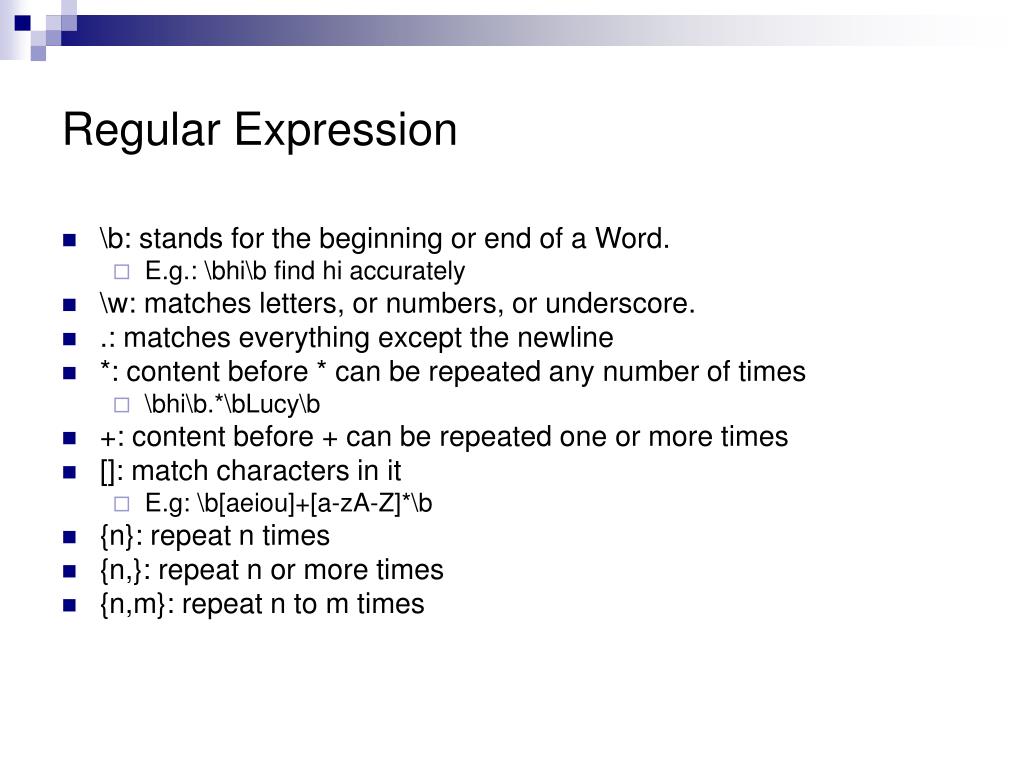 Regular Expression

\b: stands for the beginning or end of a Word.
E.g.: \bhi\b find hi accurately
\w: matches letters, or numbers, or underscore.
.: matches everything except the newline
*: content before * can be repeated any number of times
\bhi\b.*\bLucy\b
+: content before + can be repeated one or more times
[]: match characters in it
E.g: \b[aeiou]+[a-zA-Z]*\b
{n}: repeat n times
{n,}: repeat n or more times
{n,m}: repeat n to m times